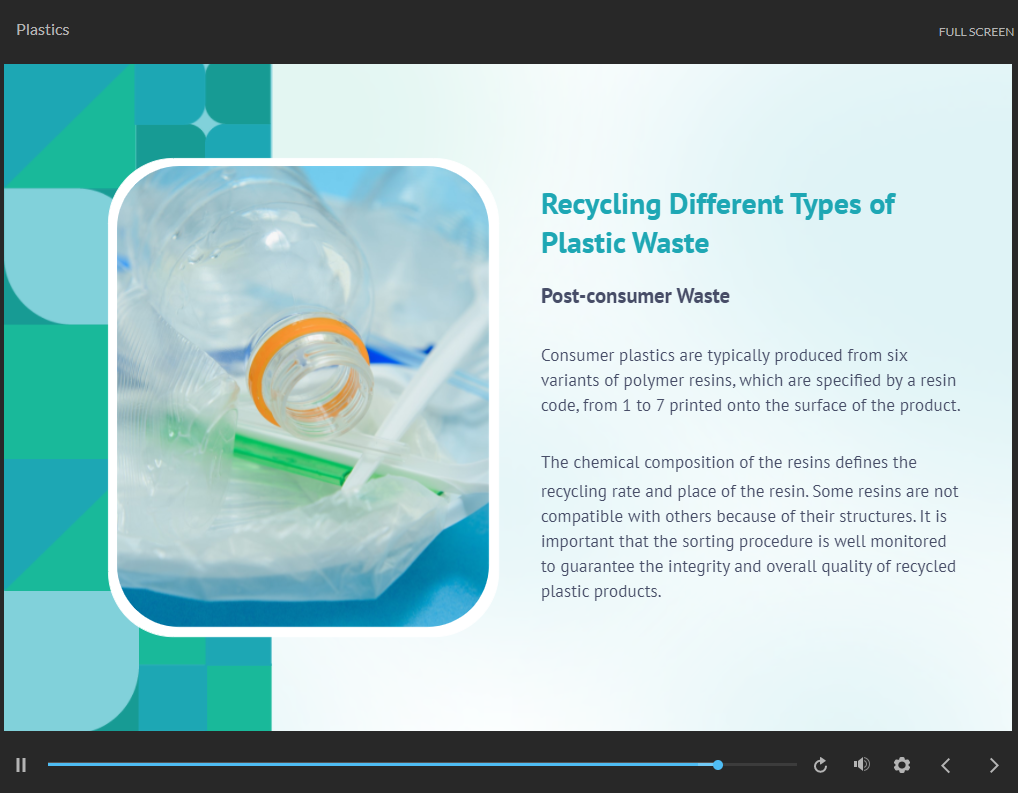 Plastics

FULL SCREEN

Recycling Different Types of Plastic Waste

Post-consumer Waste

Consumer plastics are typically produced from six variants of polymer resins, which are specified by a resin code, from 1 to 7 printed onto the surface of the product.

The chemical composition of the resins defines the recycling rate and place of the resin. Some resins are not compatible with others because of their structures. It is important that the sorting procedure is well monitored to guarantee the integrity and overall quality of recycled plastic products.